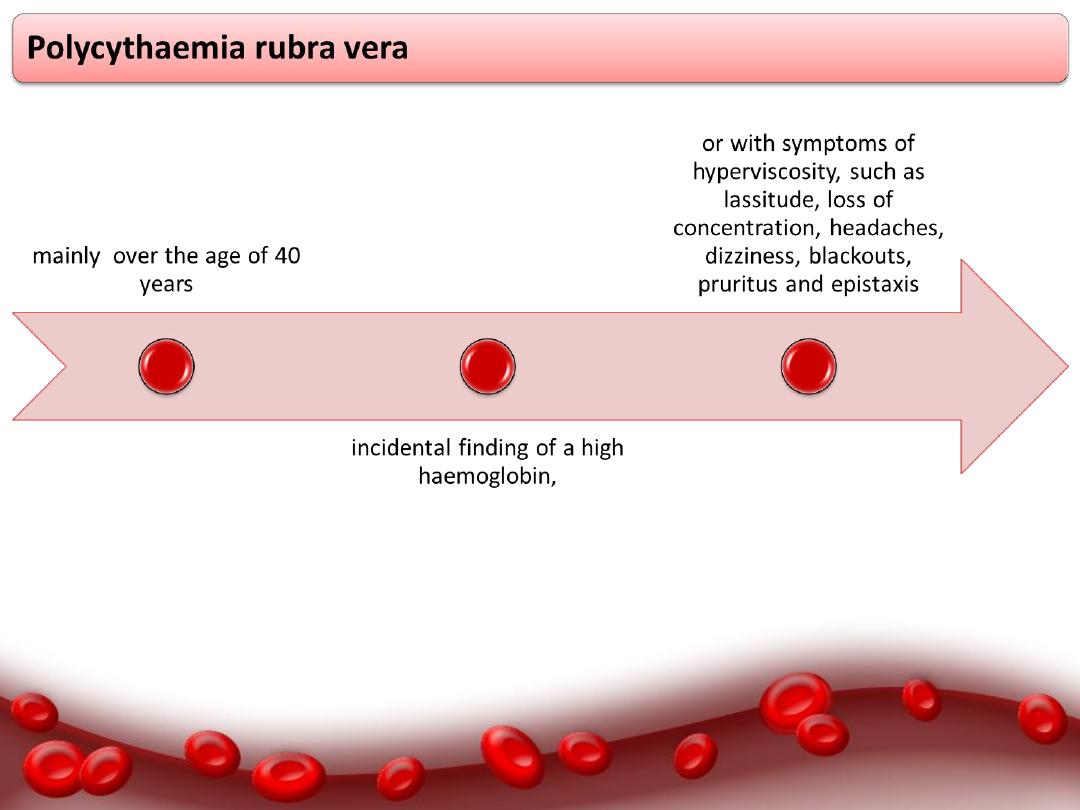 Polycythaemia rubra vera

mainly  over the age of 40 years

incidental finding of a high haemoglobin,

or with symptoms of hyperviscosity, such as lassitude, loss of concentration, headaches, dizziness, blackouts, pruritus and epistaxis